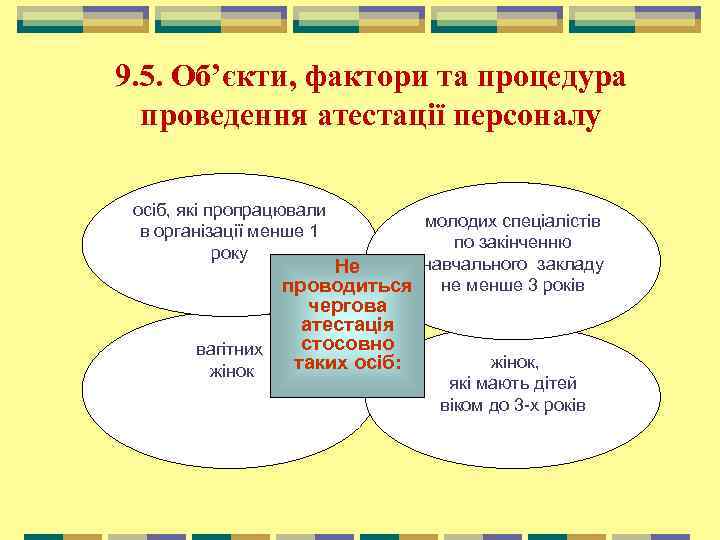 9.5. Об’єкти, фактори та процедура проведення атестації персоналу

осіб, які пропрацювали в організації менше 1 року

молодих спеціалістів по закінченню навчального закладу не менше 3 років

Не проводиться чергова атестація стосовно таких осіб:

вагітних жінок

жінок, які мають дітей віком до 3-х років